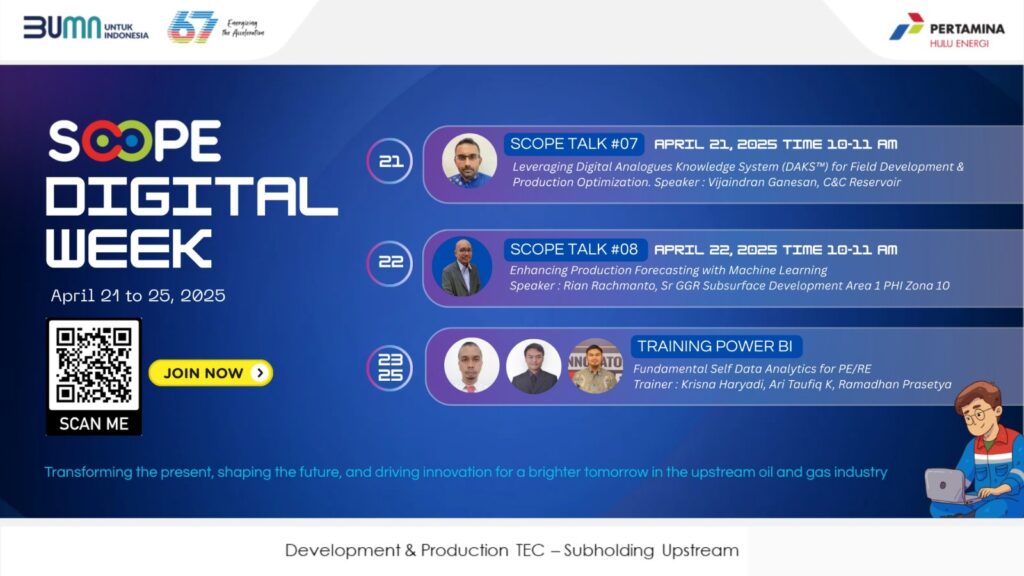 BUMN UNTUK INDONESIA 67 Energizing the Acceleration

PERTAMINA HULU ENERGI

SCOPE DIGITAL WEEK

April 21 to 25, 2025

SCAN ME

JOIN NOW

21
SCOPE TALK #07 APRIL 21, 2025 TIME 10-11 AM
Leveraging Digital Analogues Knowledge System (DAKS™) for Field Development & Production Optimization. Speaker : Vijaindran Ganesan, C&C Reservoir

22
SCOPE TALK #08 APRIL 22, 2025 TIME 10-11 AM
Enhancing Production Forecasting with Machine Learning
Speaker : Rian Rachmanto, Sr GGR Subsurface Development Area 1 PHI Zona 10

23
25
TRAINING POWER BI
Fundamental Self Data Analytics for PE/RE
Trainer : Krisna Haryadi, Ari Taufiq K, Ramadhan Prasetya

Transforming the present, shaping the future, and driving innovation for a brighter tomorrow in the upstream oil and gas industry

Development & Production TEC – Subholding Upstream